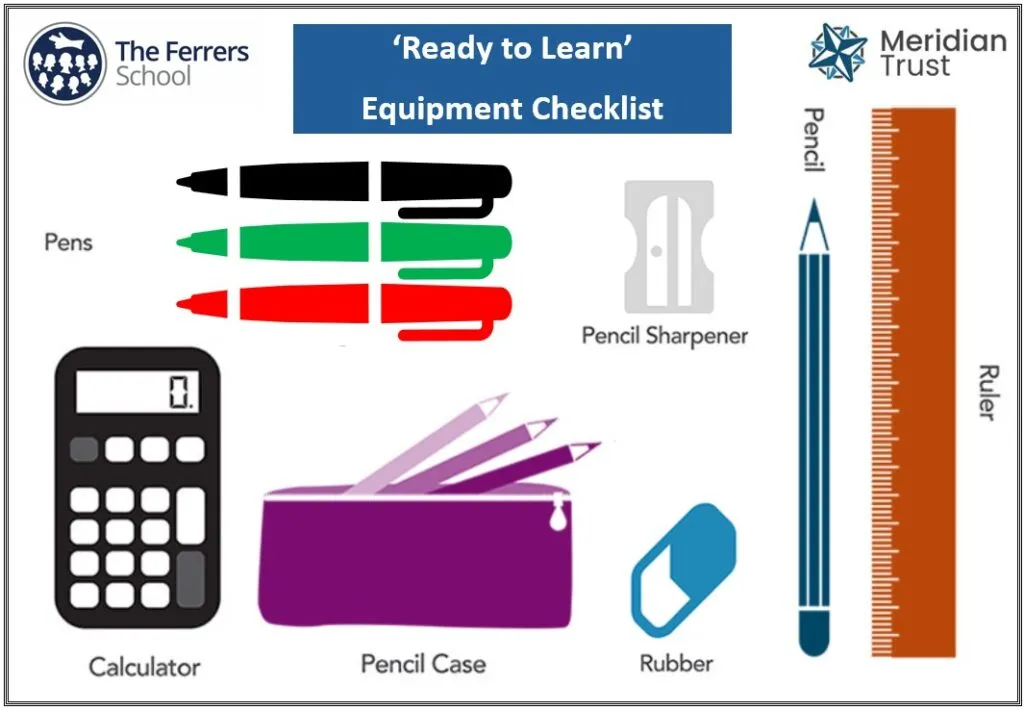 The Ferrers School

'Ready to Learn'

Equipment Checklist

Meridian Trust

Pens

Pencil Sharpener

Pencil

Ruler

0.

Calculator

Pencil Case

Rubber